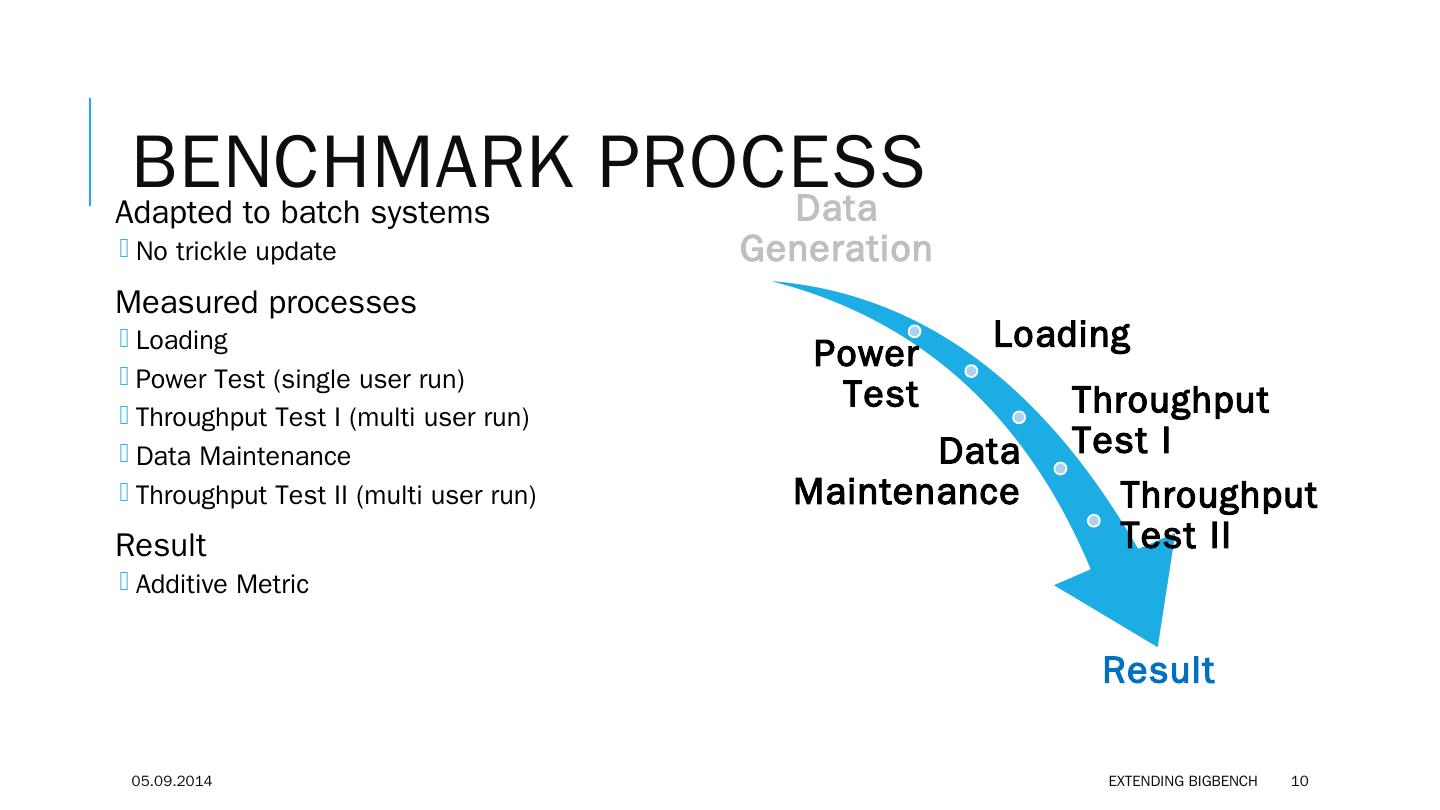 BENCHMARK PROCESS

Adapted to batch systems
No trickle update

Measured processes
Loading
Power Test (single user run)
Throughput Test I (multi user run)
Data Maintenance
Throughput Test II (multi user run)

Result
Additive Metric

Data Generation

Loading

Power Test

Throughput Test I

Data Maintenance

Throughput Test II

Result

05.09.2014

EXTENDING BIGBENCH 10